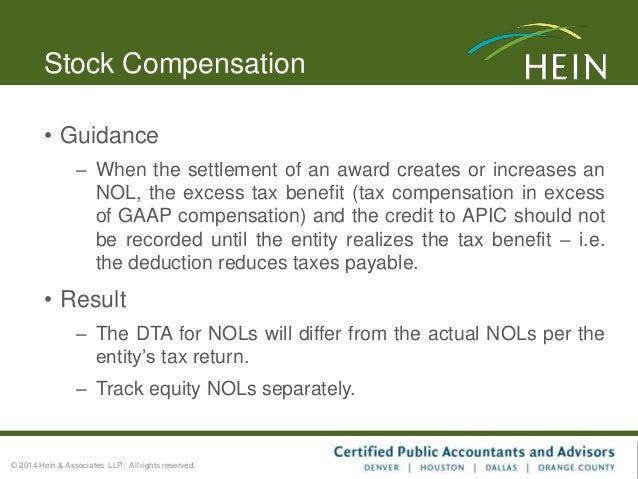 Stock Compensation

HEIN

• Guidance

– When the settlement of an award creates or increases an NOL, the excess tax benefit (tax compensation in excess of GAAP compensation) and the credit to APIC should not be recorded until the entity realizes the tax benefit – i.e. the deduction reduces taxes payable.

• Result

– The DTA for NOLs will differ from the actual NOLs per the entity's tax return.

– Track equity NOLs separately.

© 2014 Hein & Associates LLP. All rights reserved.

Certified Public Accountants and Advisors

DENVER | HOUSTON | DALLAS | ORANGE COUNTY